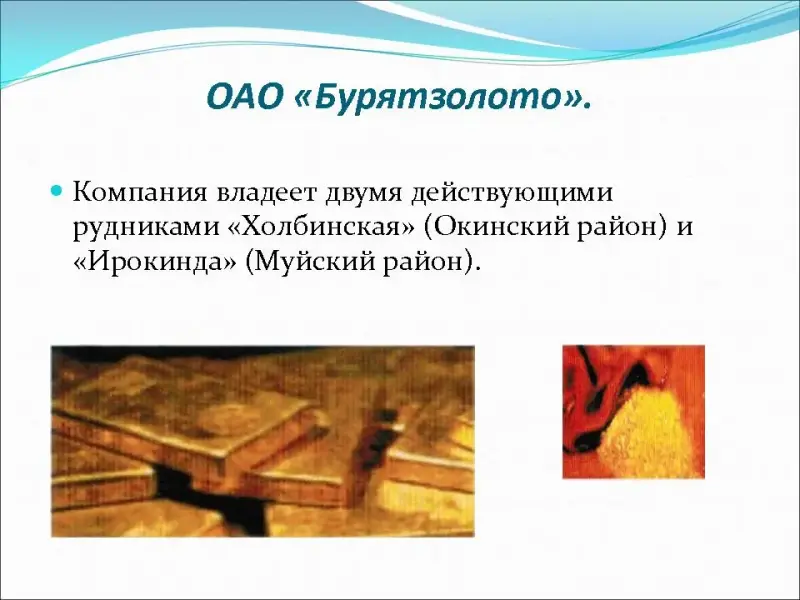 ОАО «Бурятзолото».

Компания владеет двумя действующими рудниками «Холбинская» (Окинский район) и «Ирокинда» (Муйский район).